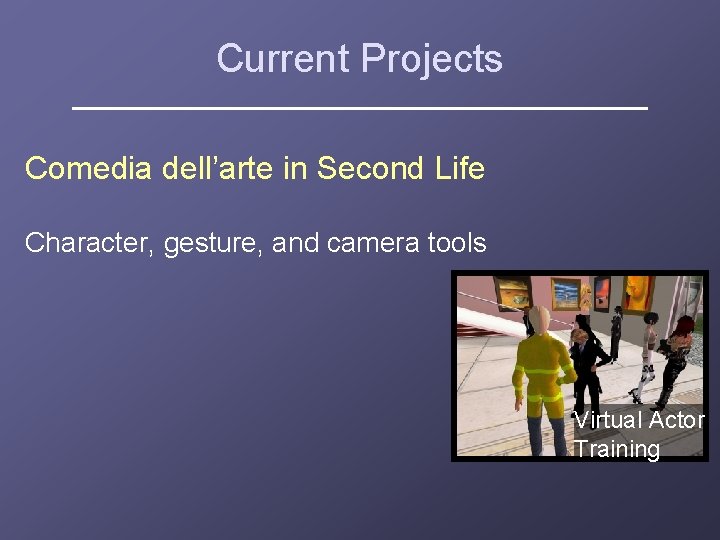 Current Projects

Comedia dell'arte in Second Life

Character, gesture, and camera tools

Virtual Actor Training